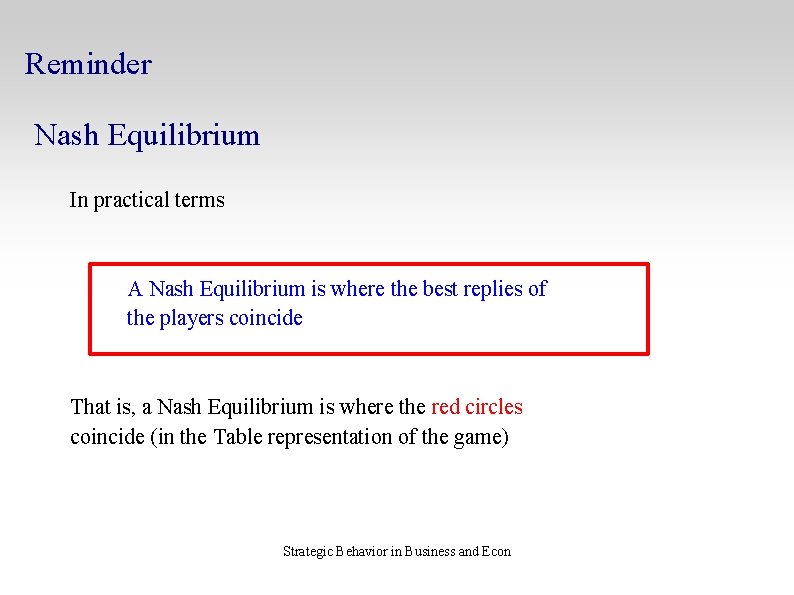 Reminder

Nash Equilibrium

In practical terms

A Nash Equilibrium is where the best replies of the players coincide

That is, a Nash Equilibrium is where the red circles coincide (in the Table representation of the game)

Strategic Behavior in Business and Econ